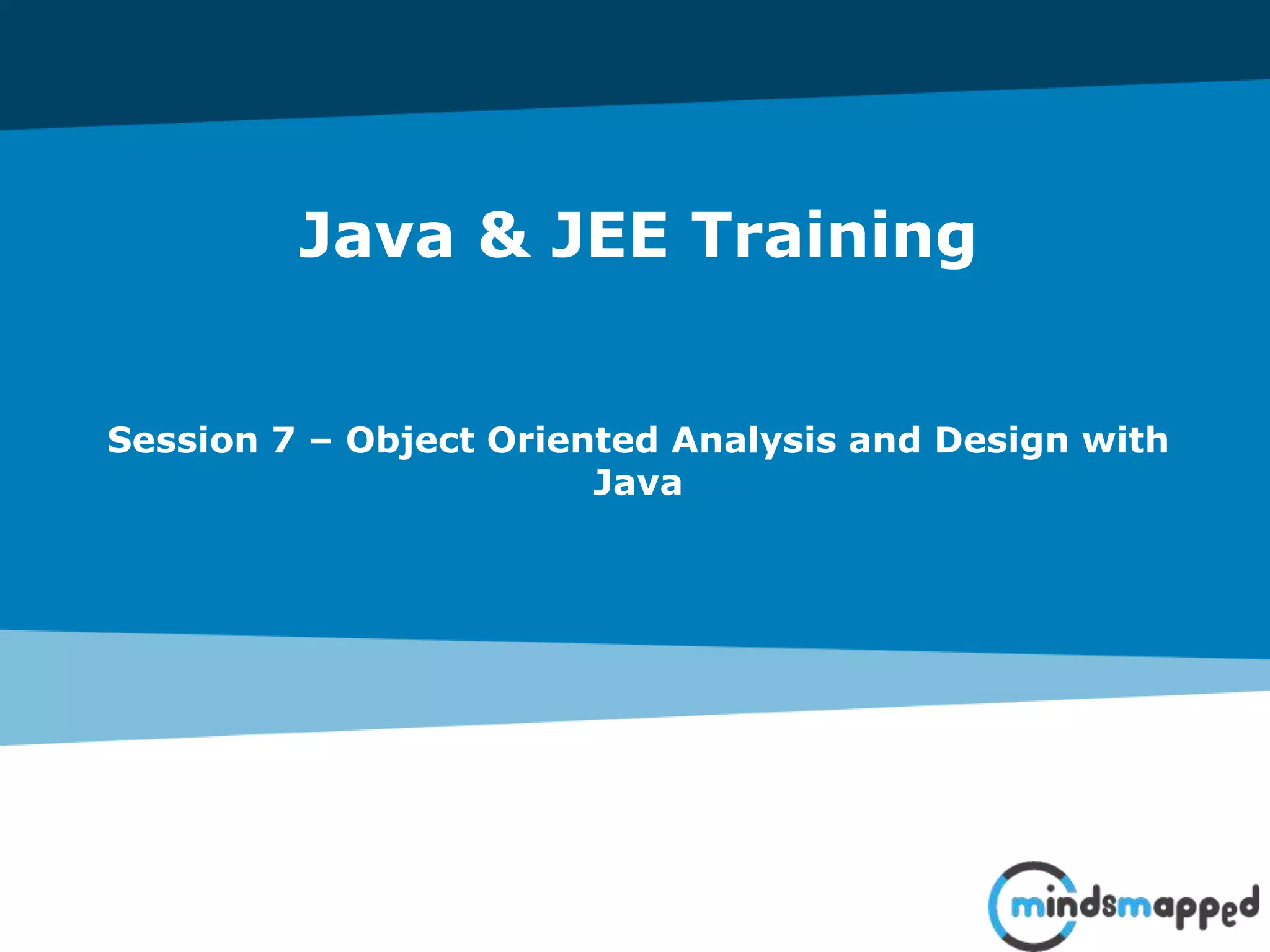 Java & JEE Training

Session 7 – Object Oriented Analysis and Design with Java

mindsmapped